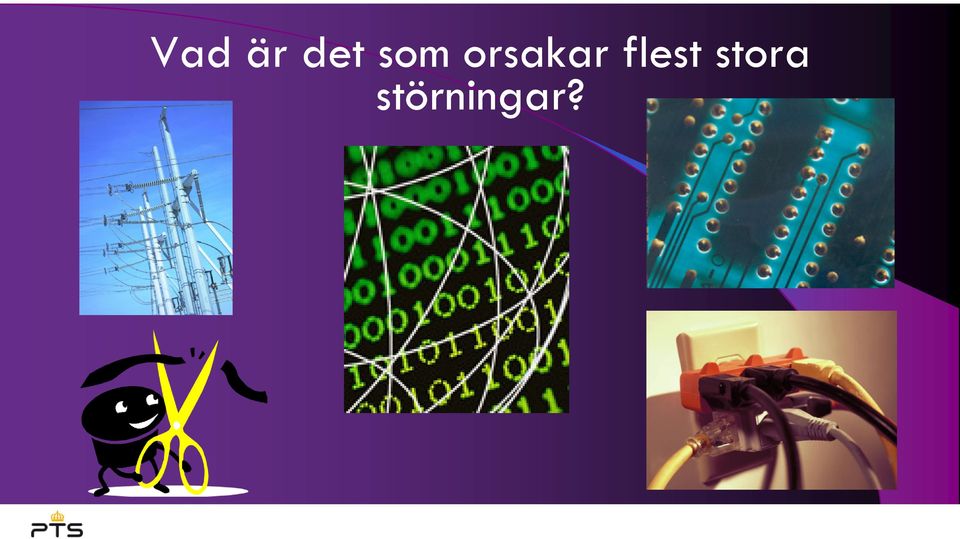 Vad är det som orsakar flest stora störningar?

PTS